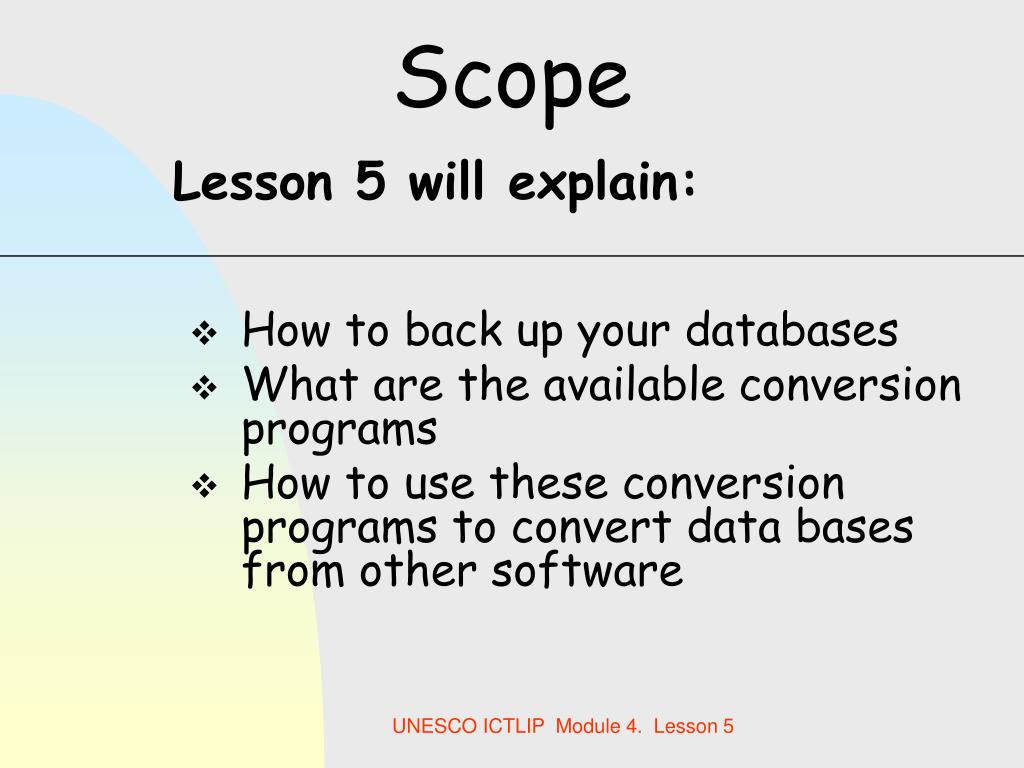 Scope

Lesson 5 will explain:

❖ How to back up your databases
❖ What are the available conversion programs
❖ How to use these conversion programs to convert data bases from other software

UNESCO ICTLIP Module 4. Lesson 5